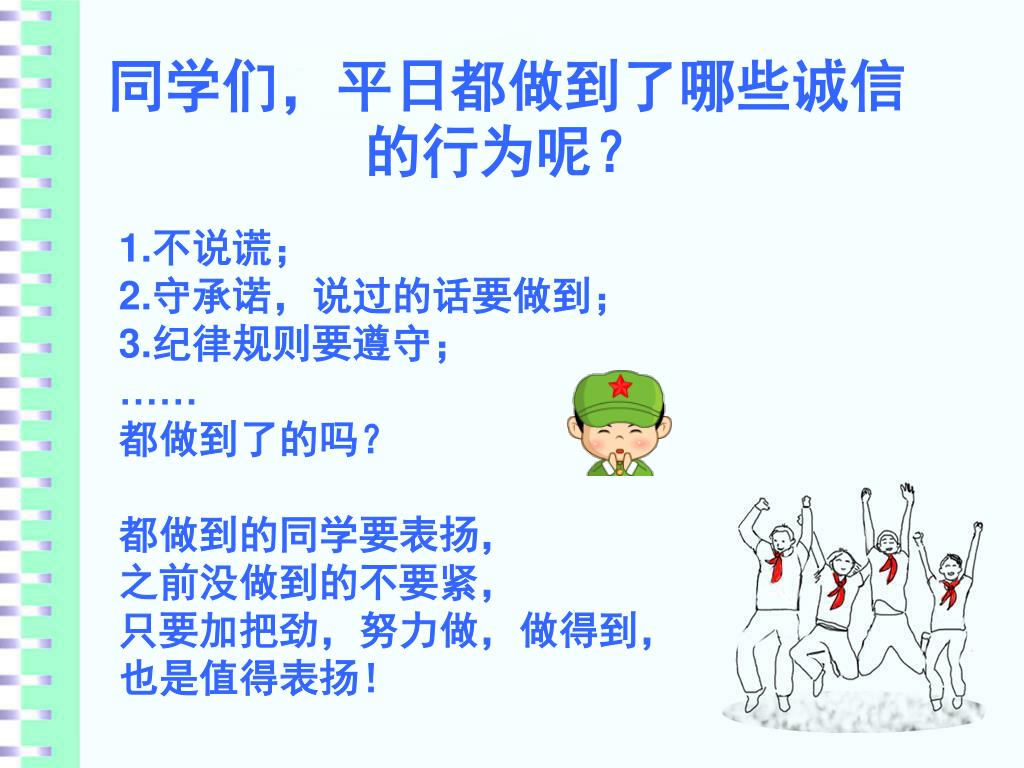 同学们，平日都做到了哪些诚信的行为呢？

1.不说谎；
2.守承诺，说过的话要做到；
3.纪律规则要遵守；
……
都做到了的吗？

都做到的同学要表扬，
之前没做到的不要紧，
只要加把劲，努力做，做得到，
也是值得表扬！